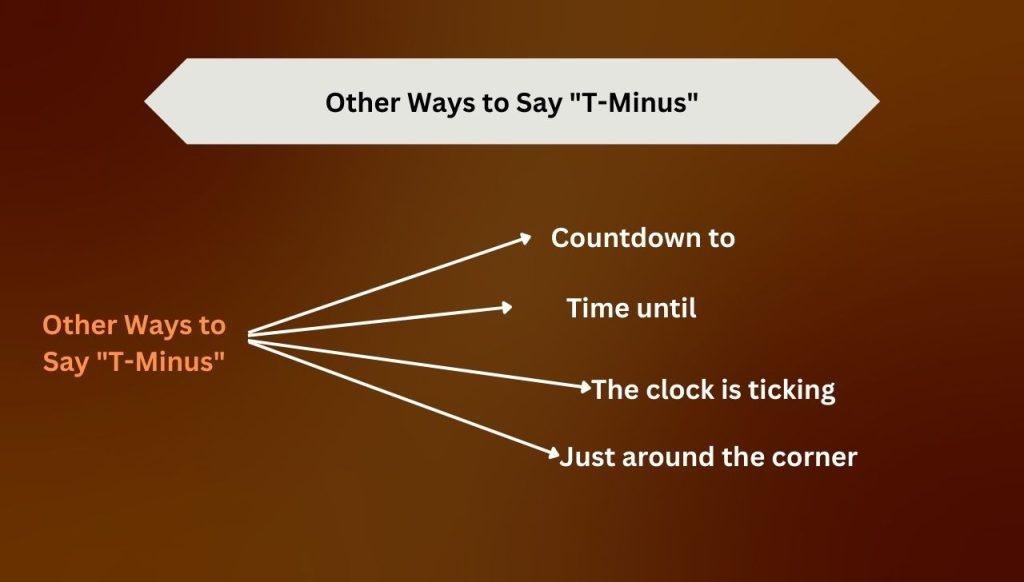 Other Ways to Say "T-Minus"

Other Ways to Say "T-Minus"

Countdown to

Time until

The clock is ticking

Just around the corner